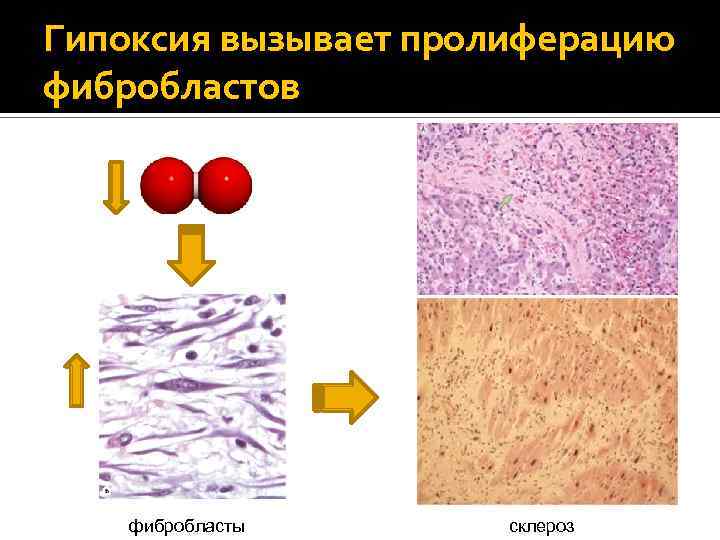 Гипоксия вызывает пролиферацию фибробластов

фибробласты

склероз